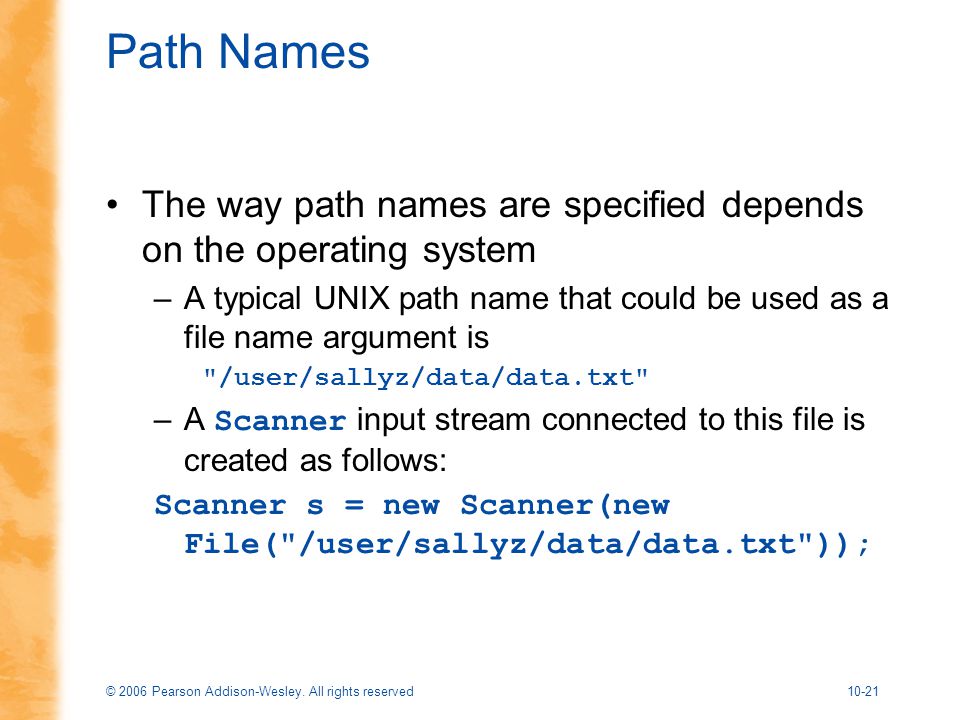 Path Names

• The way path names are specified depends on the operating system

– A typical UNIX path name that could be used as a file name argument is

"/user/sallyz/data/data.txt"

– A Scanner input stream connected to this file is created as follows:

Scanner s = new Scanner(new File("/user/sallyz/data/data.txt"));

© 2006 Pearson Addison-Wesley. All rights reserved

10-21